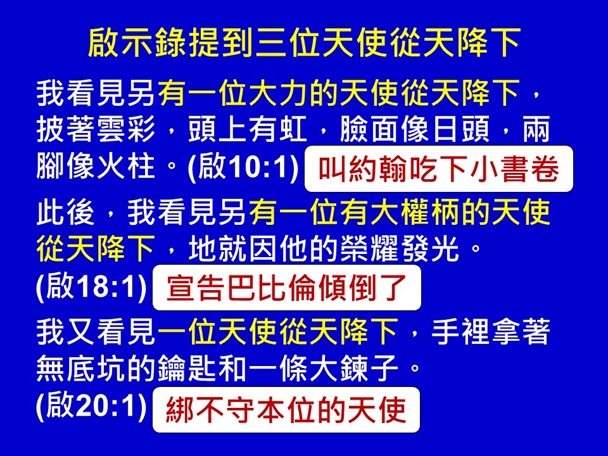 啟示錄提到三位天使從天降下

我看見另有一位大力的天使從天降下，披著雲彩，頭上有虹，臉面像日頭，兩腳像火柱。(啟10:1) 叫約翰吃下小書卷

此後，我看見另有一位有大權柄的天使從天降下，地就因他的榮耀發光。(啟18:1) 宣告巴比倫傾倒了

我又看見一位天使從天降下，手裡拿著無底坑的鑰匙和一條大鍊子。(啟20:1) 綁不守本位的天使